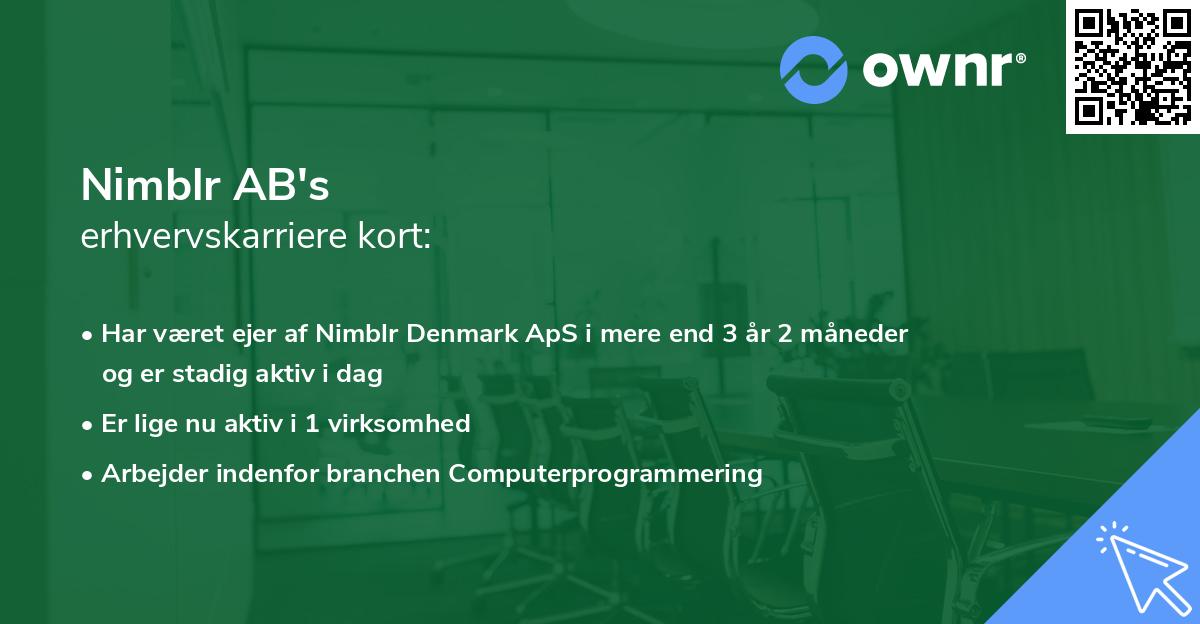 ownr®

Nimblr AB's
erhvervskarriere kort:

• Har været ejer af Nimblr Denmark ApS i mere end 3 år 2 måneder og er stadig aktiv i dag
• Er lige nu aktiv i 1 virksomhed
• Arbejder indenfor branchen Computerprogrammering